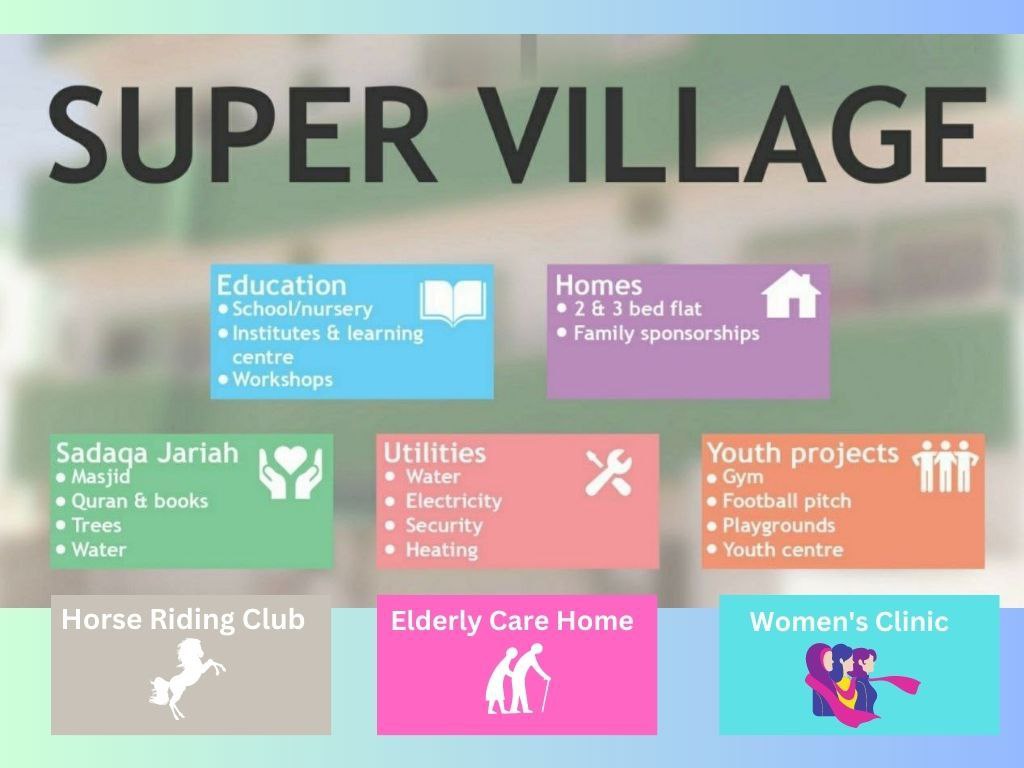 SUPER VILLAGE

Education
• School/nursery
• Institutes & learning centre
• Workshops

Homes
• 2 & 3 bed flat
• Family sponsorships

Sadaqa Jariah
• Masjid
• Quran & books
• Trees
• Water

Utilities
• Water
• Electricity
• Security
• Heating

Youth projects
• Gym
• Football pitch
• Playgrounds
• Youth centre

Horse Riding Club

Elderly Care Home

Women's Clinic